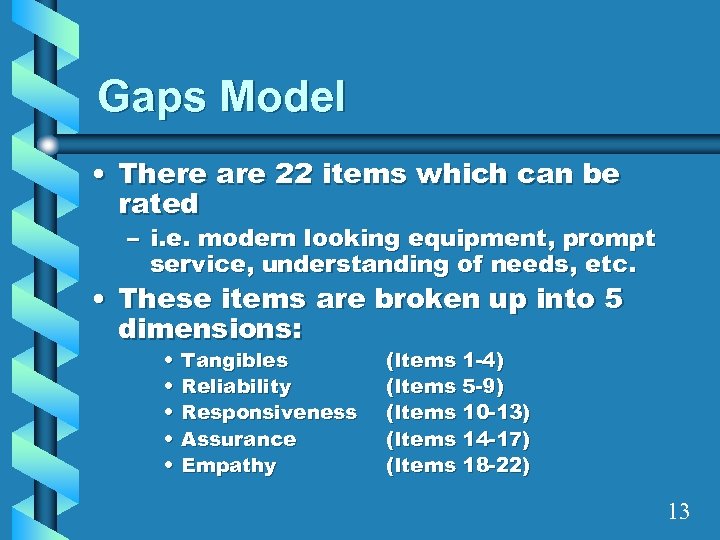 Gaps Model

• There are 22 items which can be rated
– i.e. modern looking equipment, prompt service, understanding of needs, etc.

• These items are broken up into 5 dimensions:
• Tangibles (Items 1-4)
• Reliability (Items 5-9)
• Responsiveness (Items 10-13)
• Assurance (Items 14-17)
• Empathy (Items 18-22)

13